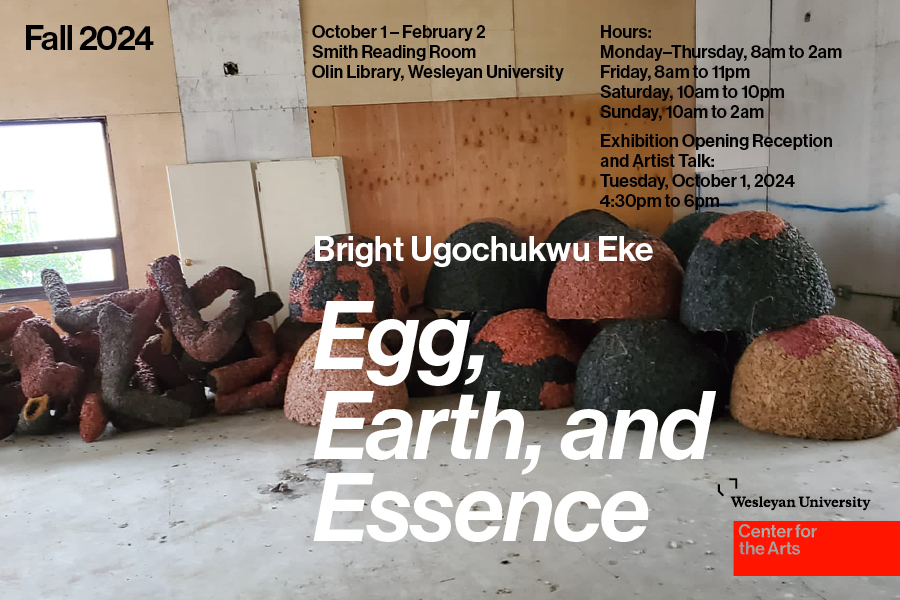 Fall 2024

October 1 – February 2
Smith Reading Room
Olin Library, Wesleyan University

Hours:
Monday–Thursday, 8am to 2am
Friday, 8am to 11pm
Saturday, 10am to 10pm
Sunday, 10am to 2am

Exhibition Opening Reception and Artist Talk:
Tuesday, October 1, 2024
4:30pm to 6pm

Bright Ugochukwu Eke

Egg, Earth, and Essence

Wesleyan University

Center for the Arts